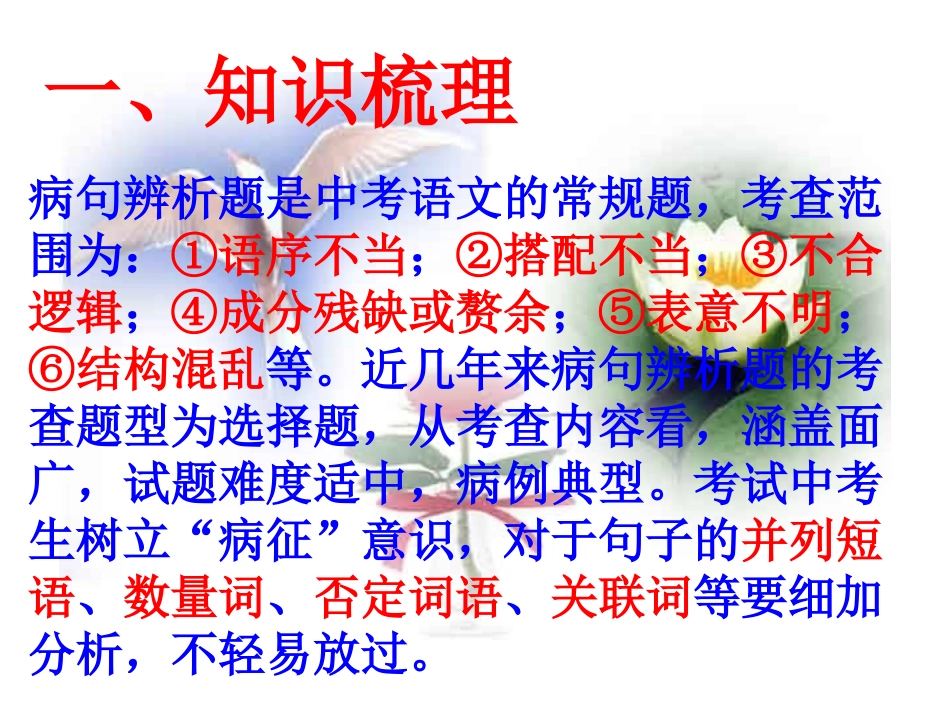 一、知识梳理

病句辨析题是中考语文的常规题，考查范围为：①语序不当；②搭配不当；③不合逻辑；④成分残缺或赘余；⑤表意不明；⑥结构混乱等。近几年来病句辨析题的考查题型为选择题，从考查内容看，涵盖面广，试题难度适中，病例典型。考试中考生树立“病征”意识，对于句子的并列短语、数量词、否定词语、关联词等要细加分析，不轻易放过。